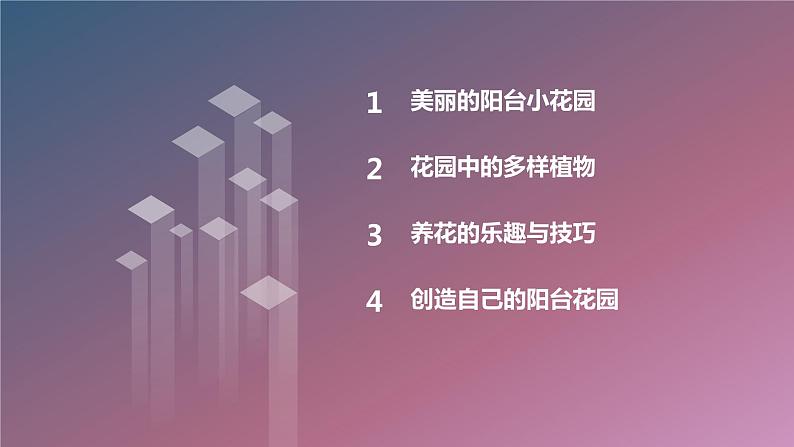 1 美丽的阳台小花园

2 花园中的多样植物

3 养花的乐趣与技巧

4 创造自己的阳台花园